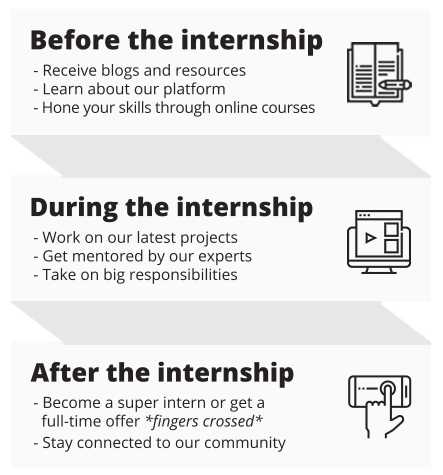 Before the internship

- Receive blogs and resources
- Learn about our platform
- Hone your skills through online courses

During the internship

- Work on our latest projects
- Get mentored by our experts
- Take on big responsibilities

After the internship

- Become a super intern or get a full-time offer *fingers crossed*
- Stay connected to our community